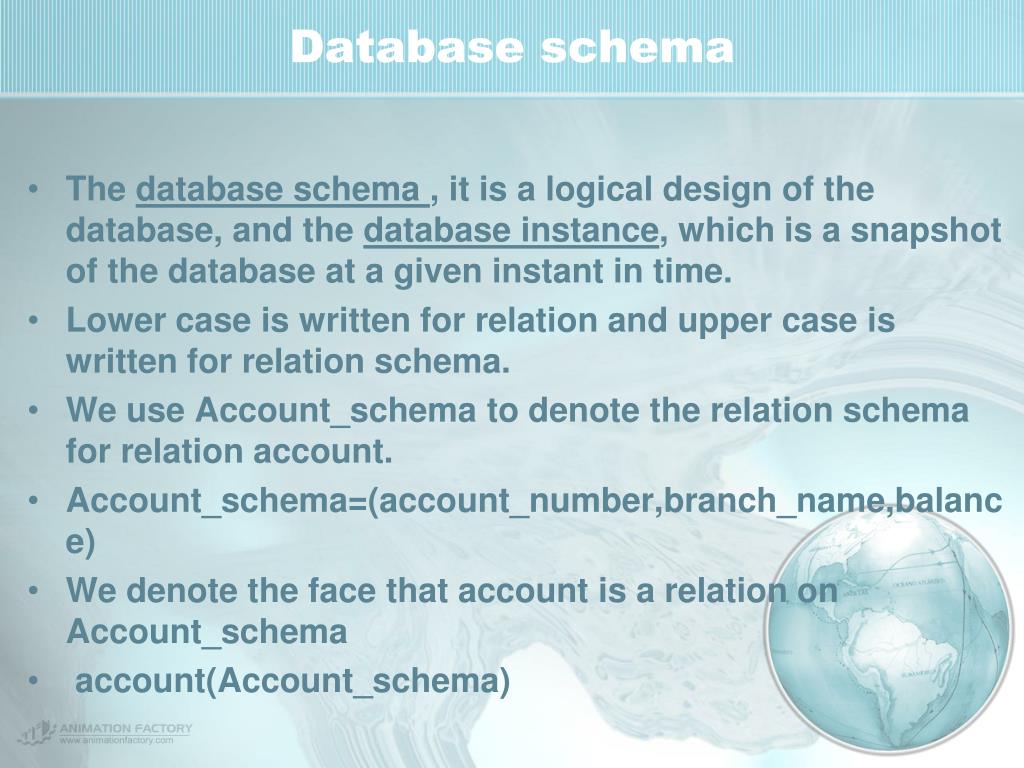 Database schema

• The database schema , it is a logical design of the database, and the database instance, which is a snapshot of the database at a given instant in time.
• Lower case is written for relation and upper case is written for relation schema.
• We use Account_schema to denote the relation schema for relation account.
• Account_schema=(account_number,branch_name,balance)
• We denote the face that account is a relation on Account_schema
• account(Account_schema)

ANIMATION FACTORY
www.animationfactory.com